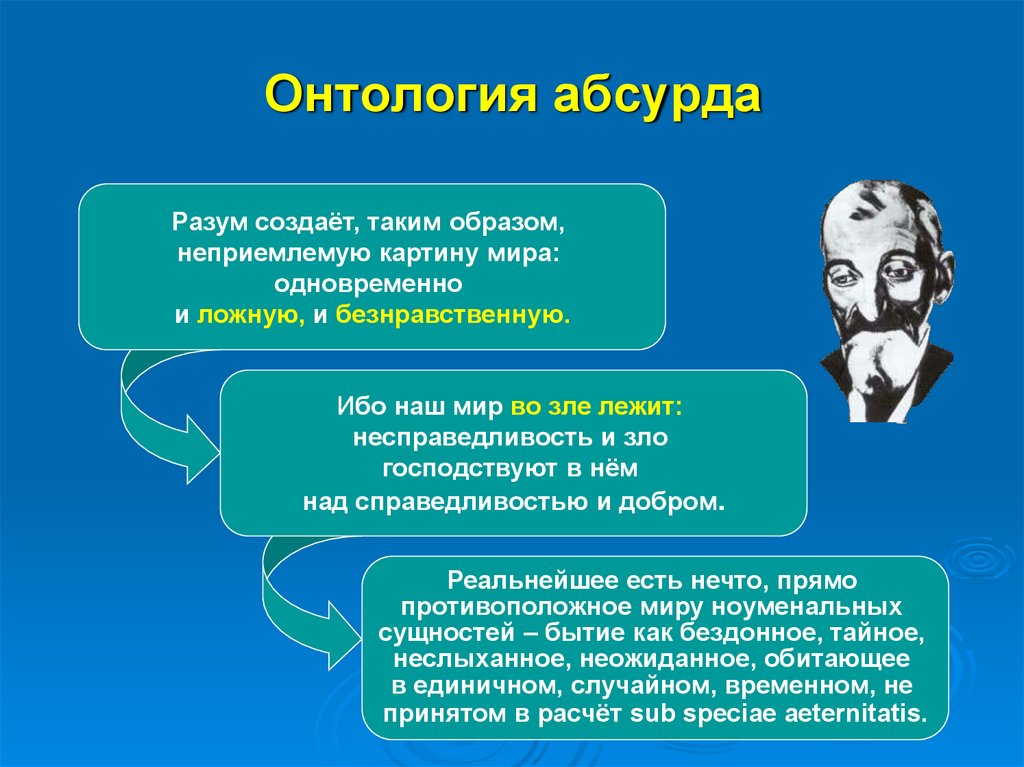 Онтология абсурда

Разум создаёт, таким образом, неприемлемую картину мира: одновременно и ложную, и безнравственную.

Ибо наш мир во зле лежит: несправедливость и зло господствуют в нём над справедливостью и добром.

Реальнейшее есть нечто, прямо противоположное миру ноуменальных сущностей – бытие как бездонное, тайное, неслыханное, неожиданное, обитающее в единичном, случайном, временном, не принятом в расчёт sub speciae aeternitatis.